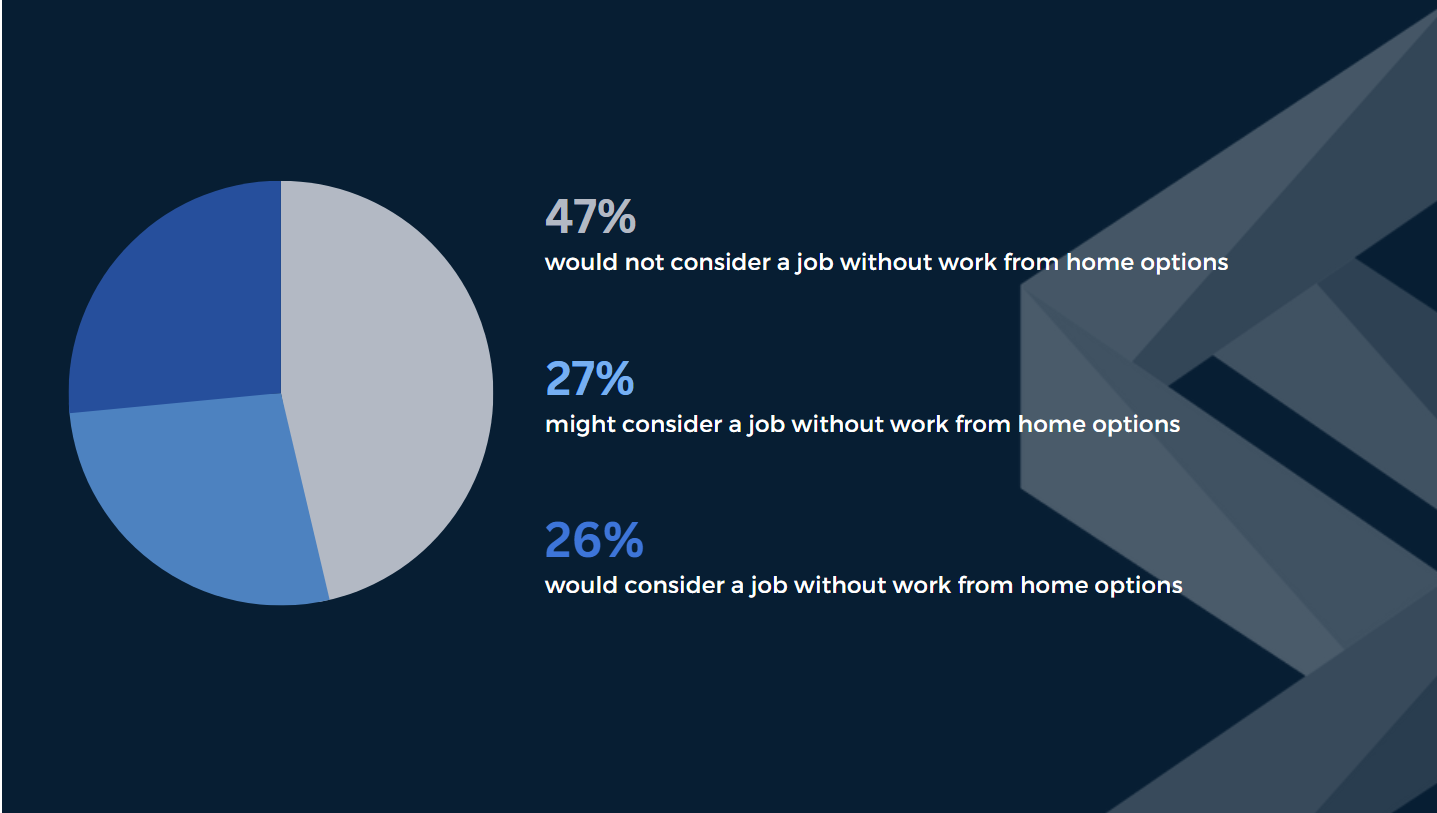 47%
would not consider a job without work from home options

27%
might consider a job without work from home options

26%
would consider a job without work from home options